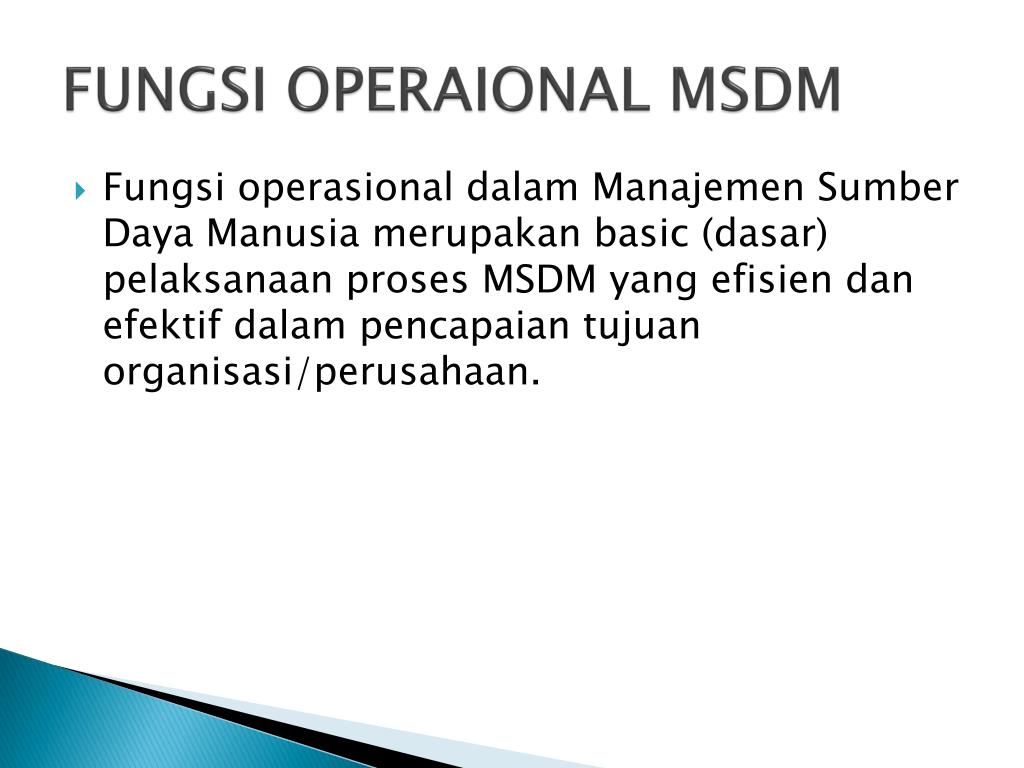 FUNGSI OPERAIONAL MSDM

Fungsi operasional dalam Manajemen Sumber Daya Manusia merupakan basic (dasar) pelaksanaan proses MSDM yang efisien dan efektif dalam pencapaian tujuan organisasi/perusahaan.